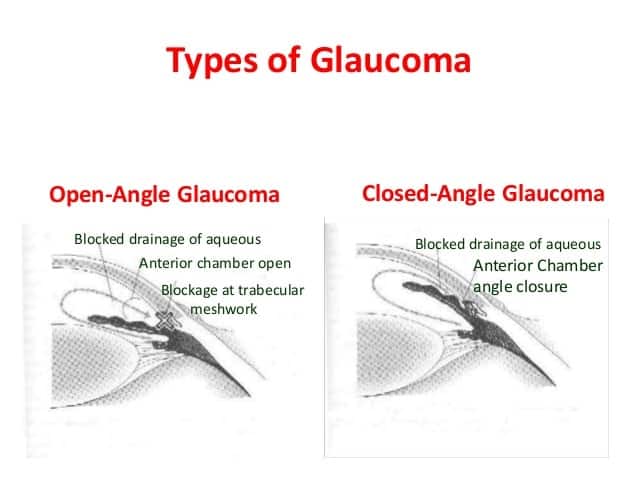 Types of Glaucoma

Open-Angle Glaucoma

Blocked drainage of aqueous
Anterior chamber open
Blockage at trabecular meshwork

Closed-Angle Glaucoma

Blocked drainage of aqueous
Anterior Chamber angle closure